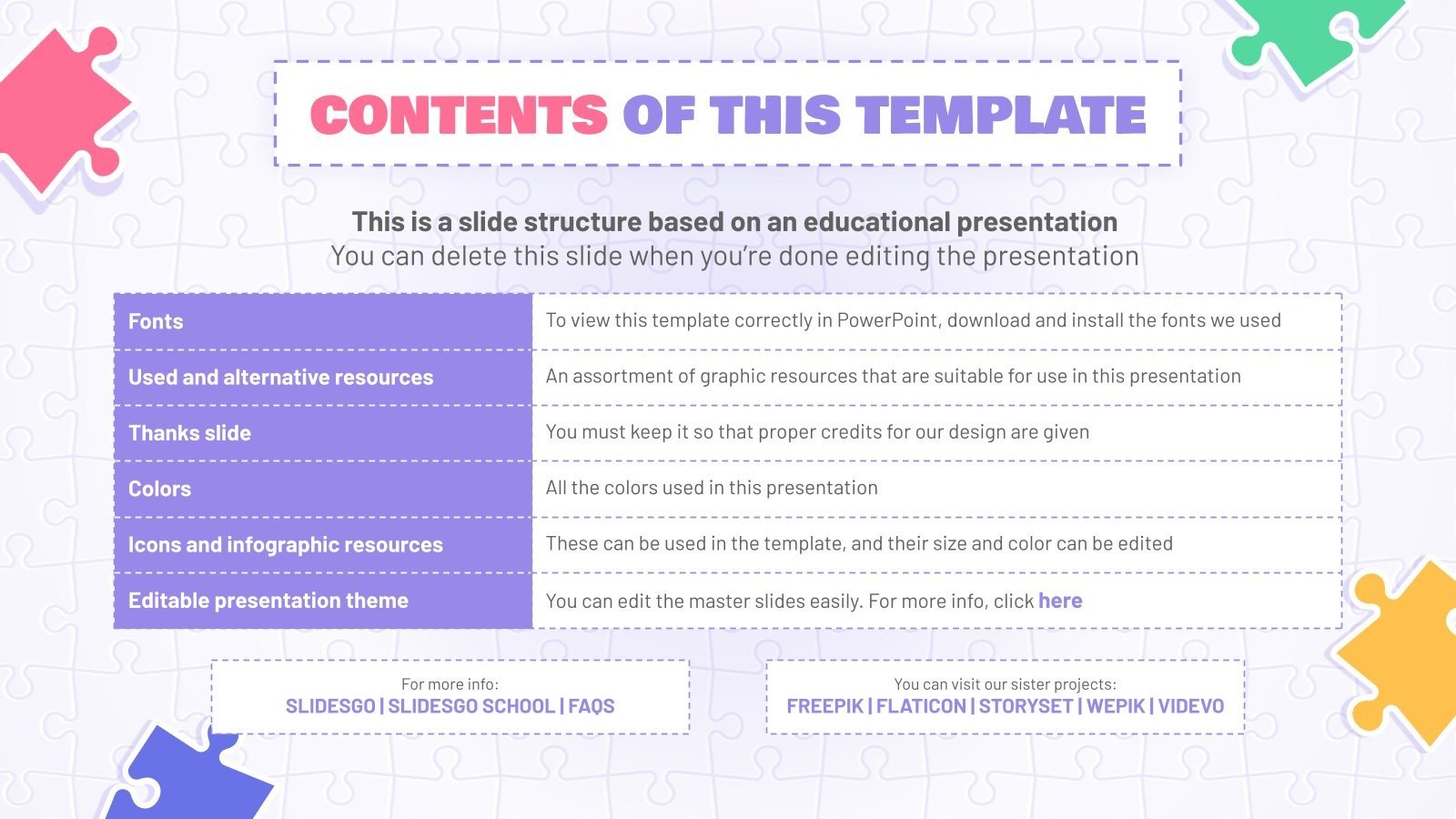 CONTENTS OF THIS TEMPLATE

This is a slide structure based on an educational presentation
You can delete this slide when you're done editing the presentation

| Fonts | To view this template correctly in PowerPoint, download and install the fonts we used |
|---|---|
| Used and alternative resources | An assortment of graphic resources that are suitable for use in this presentation |
| Thanks slide | You must keep it so that proper credits for our design are given |
| Colors | All the colors used in this presentation |
| Icons and infographic resources | These can be used in the template, and their size and color can be edited |
| Editable presentation theme | You can edit the master slides easily. For more info, click here |

For more info:
SLIDESGO | SLIDESGO SCHOOL | FAQS

You can visit our sister projects:
FREEPIK | FLATICON | STORYSET | WEPIK | VIDEVO